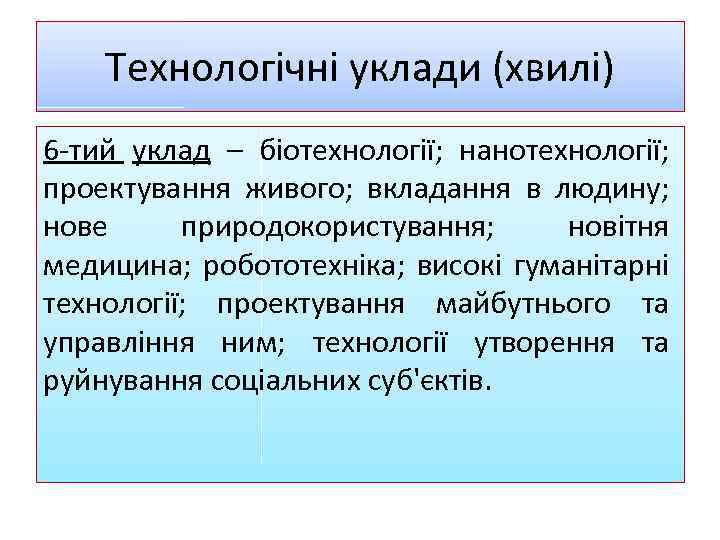 Технологічні уклади (хвилі)

6-тий уклад – біотехнології; нанотехнології; проектування живого; вкладання в людину; нове природокористування; новітня медицина; робототехніка; високі гуманітарні технології; проектування майбутнього та управління ним; технології утворення та руйнування соціальних суб'єктів.